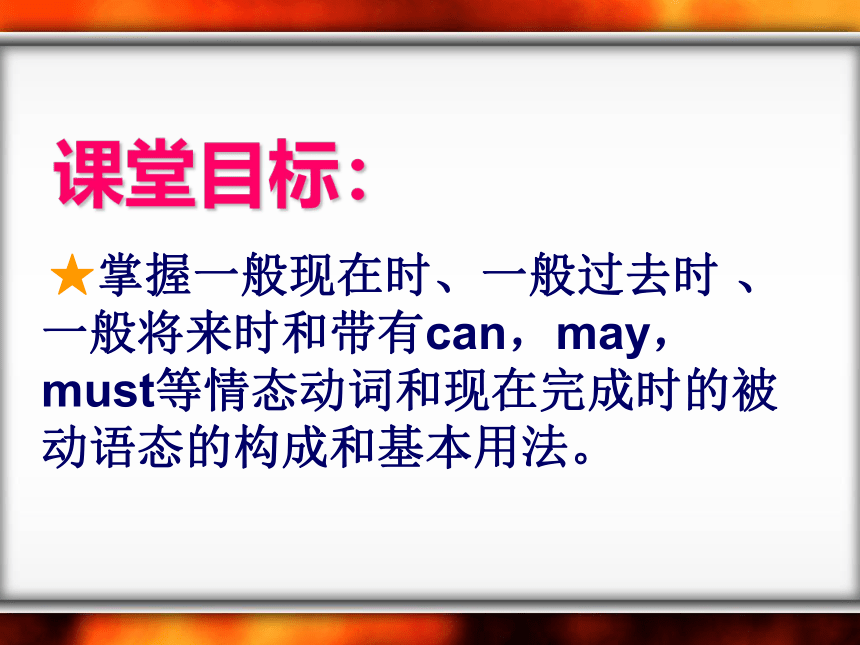 课堂目标：

★掌握一般现在时、一般过去时 、一般将来时和带有can，may，must等情态动词和现在完成时的被动语态的构成和基本用法。